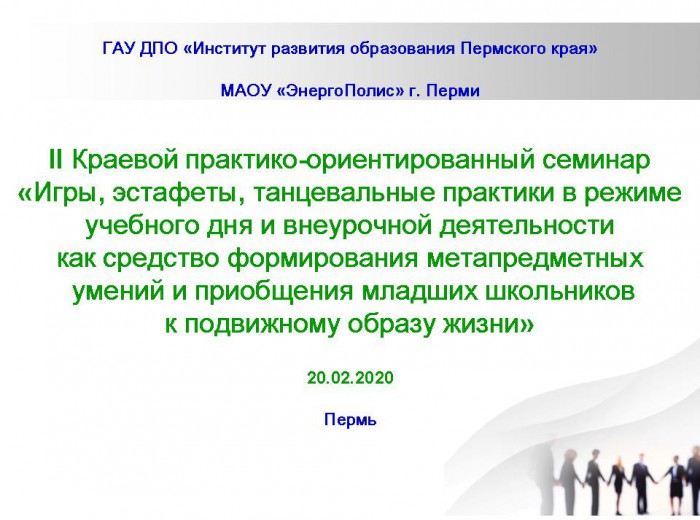 ГАУ ДПО «Институт развития образования Пермского края»

МАОУ «ЭнергоПолис» г. Перми

II Краевой практико-ориентированный семинар «Игры, эстафеты, танцевальные практики в режиме учебного дня и внеурочной деятельности как средство формирования метапредметных умений и приобщения младших школьников к подвижному образу жизни»

20.02.2020

Пермь